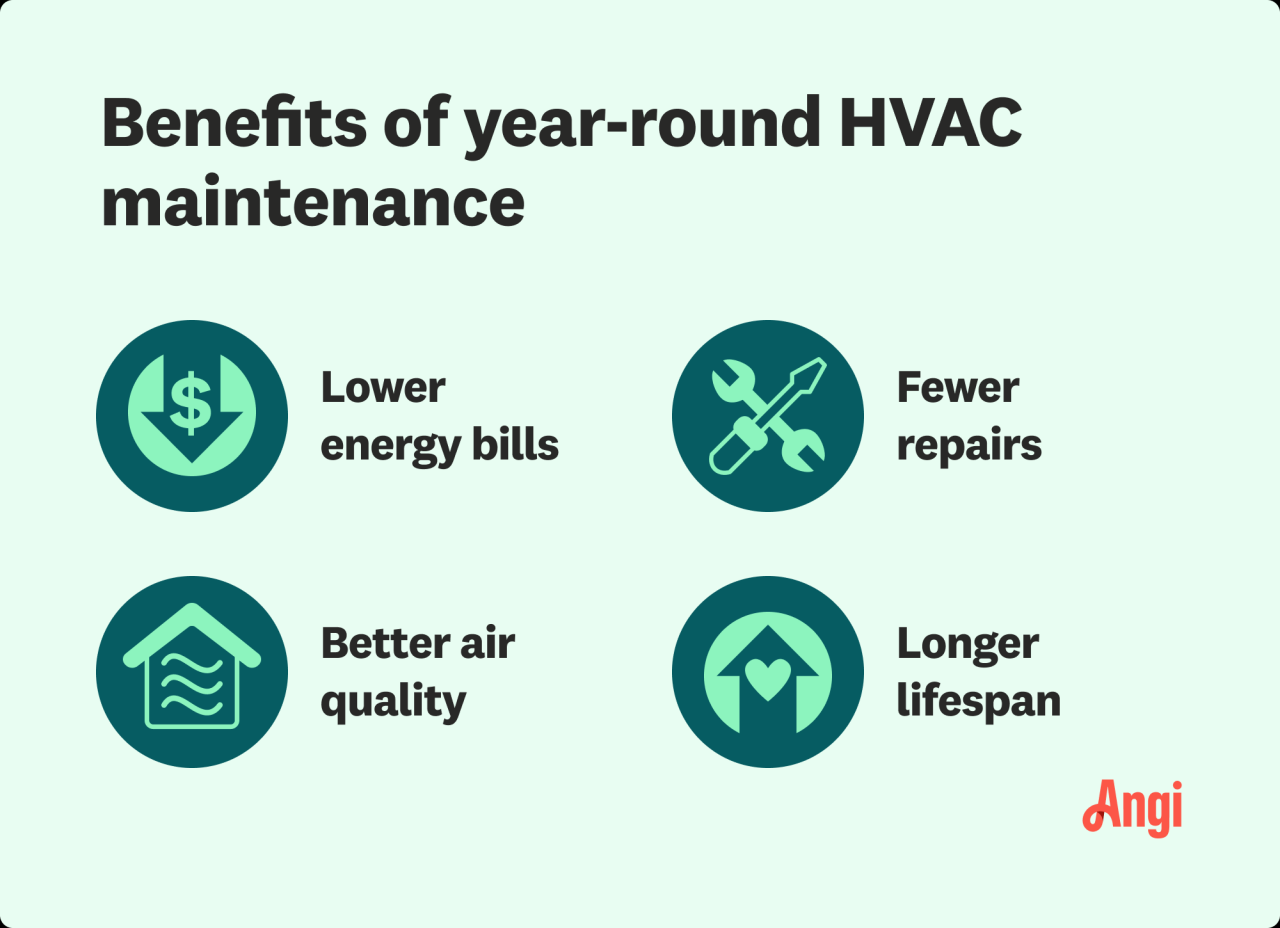 Benefits of year-round HVAC maintenance

$

Lower energy bills

Fewer repairs

Better air quality

Longer lifespan

Angi